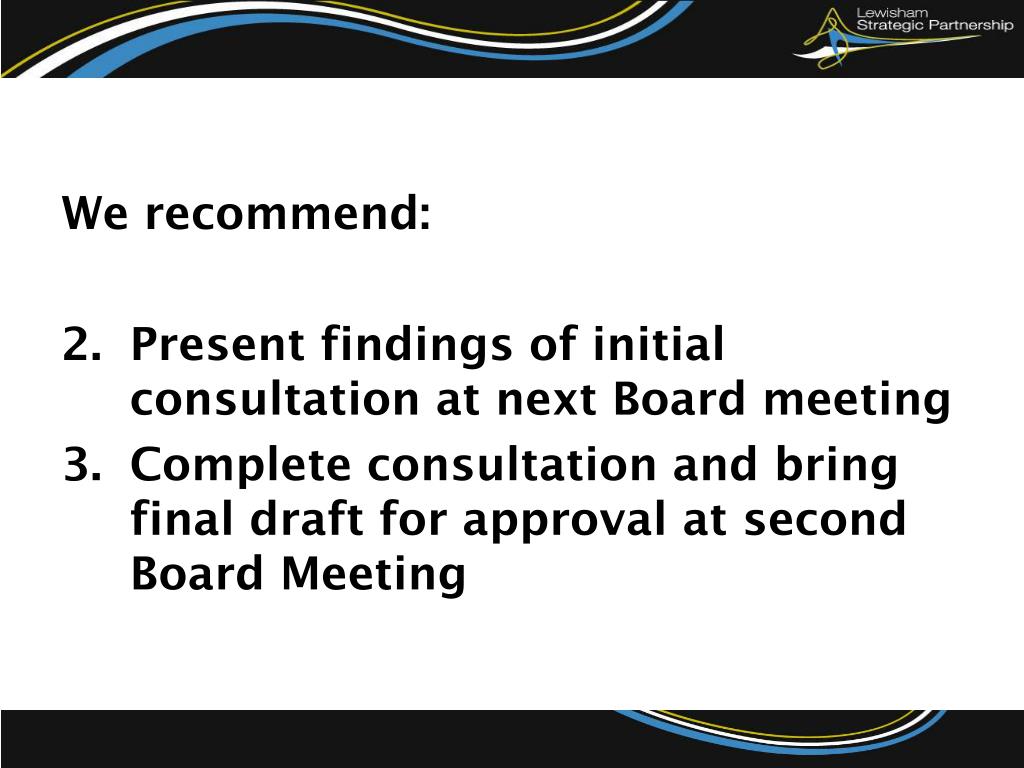 Lewisham
Strategic Partnership

We recommend:

2. Present findings of initial consultation at next Board meeting
3. Complete consultation and bring final draft for approval at second Board Meeting